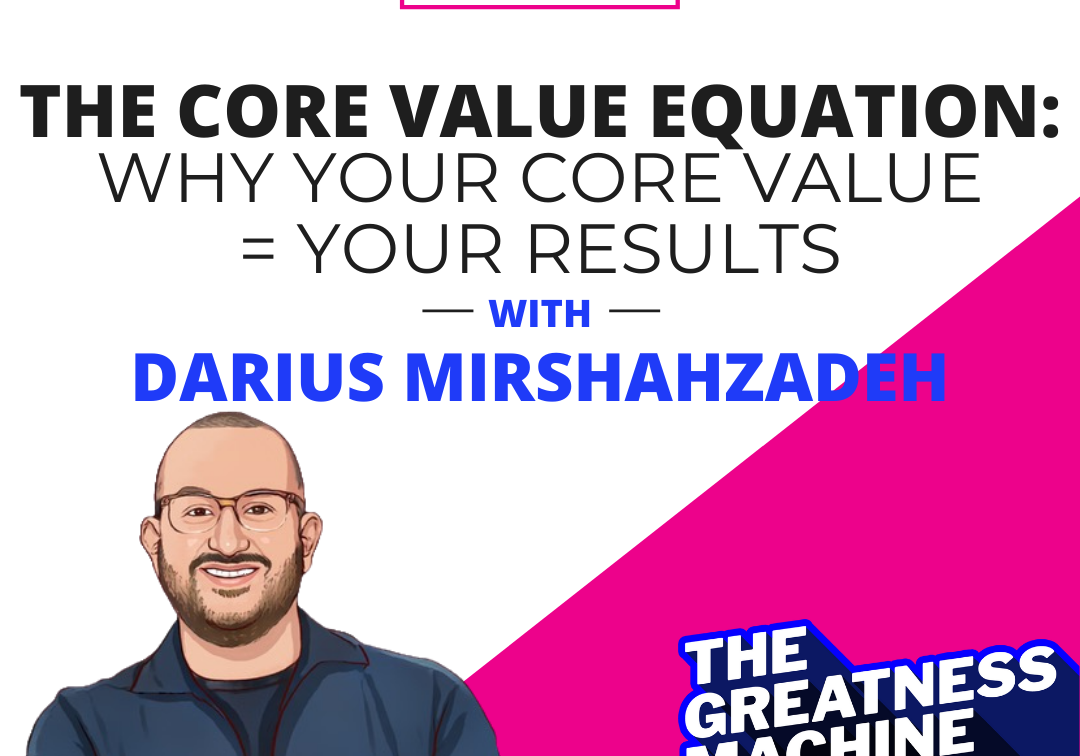 THE CORE VALUE EQUATION:
WHY YOUR CORE VALUE = YOUR RESULTS

— WITH —

DARIUS MIRSHAHZADEH

THE GREATNESS MACHINE